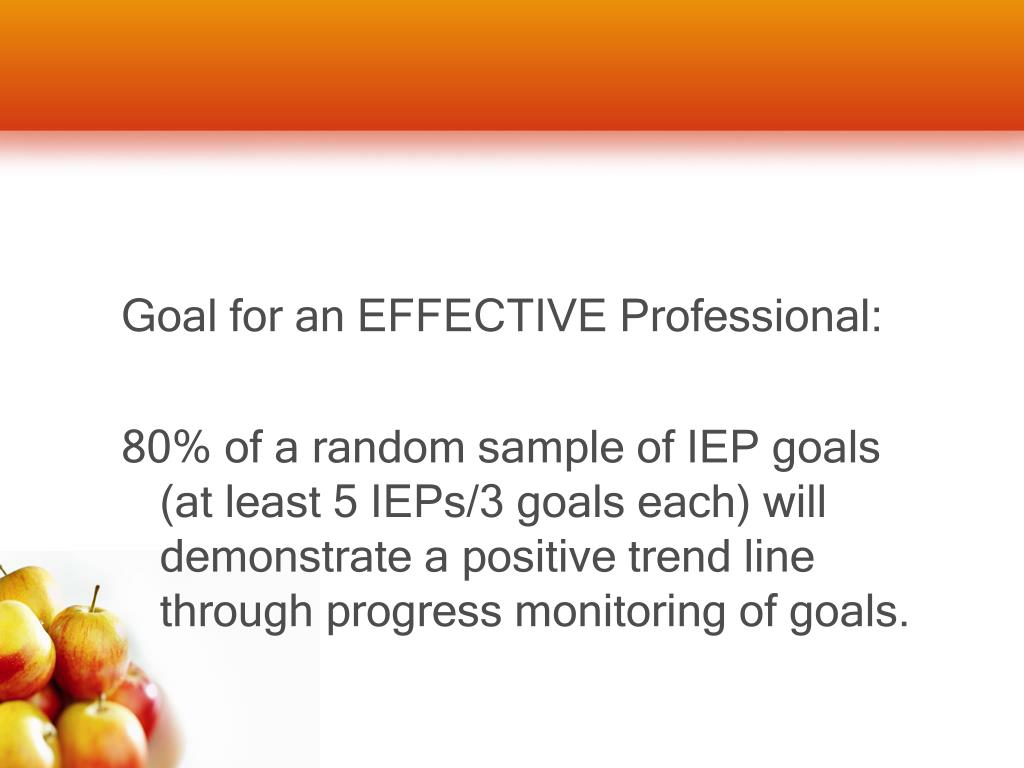 Goal for an EFFECTIVE Professional:

80% of a random sample of IEP goals (at least 5 IEPs/3 goals each) will demonstrate a positive trend line through progress monitoring of goals.